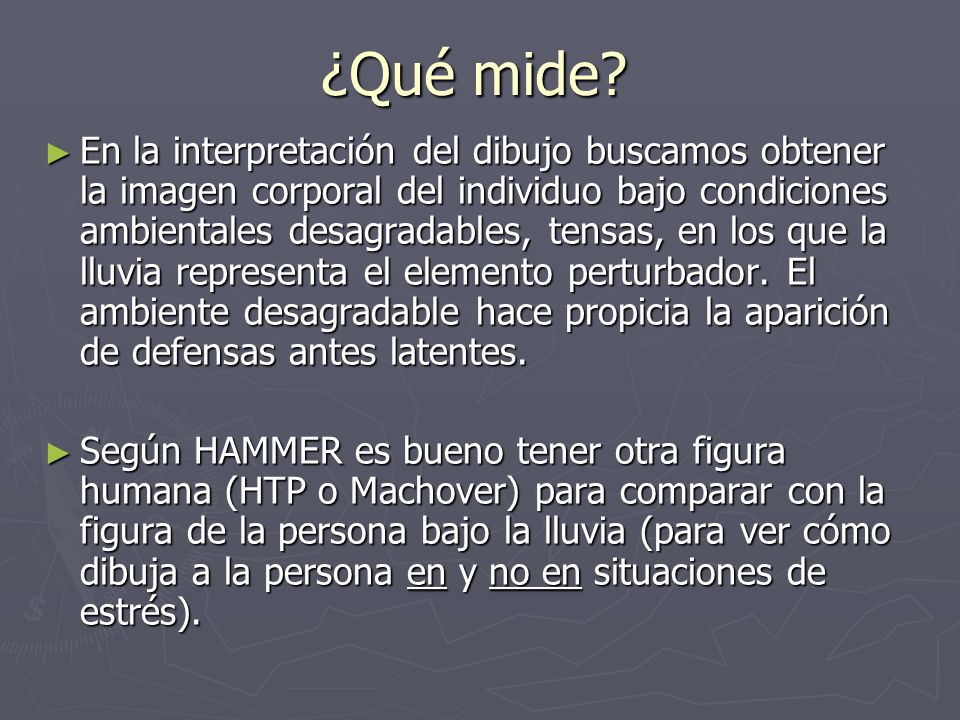 ¿Qué mide?

► En la interpretación del dibujo buscamos obtener la imagen corporal del individuo bajo condiciones ambientales desagradables, tensas, en los que la lluvia representa el elemento perturbador. El ambiente desagradable hace propicia la aparición de defensas antes latentes.

► Según HAMMER es bueno tener otra figura humana (HTP o Machover) para comparar con la figura de la persona bajo la lluvia (para ver cómo dibuja a la persona en y no en situaciones de estrés).